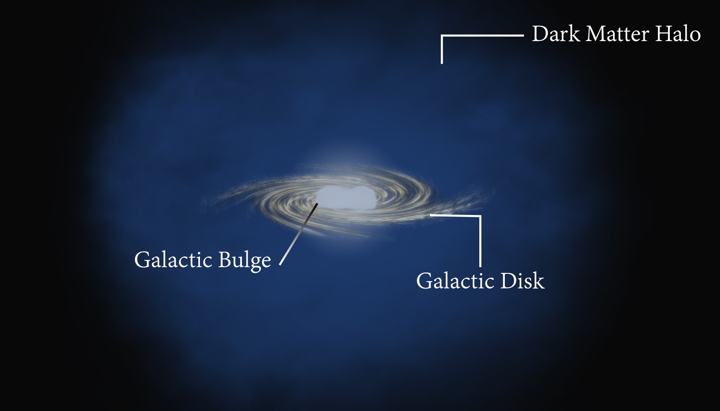 Dark Matter Halo

Galactic Bulge

Galactic Disk